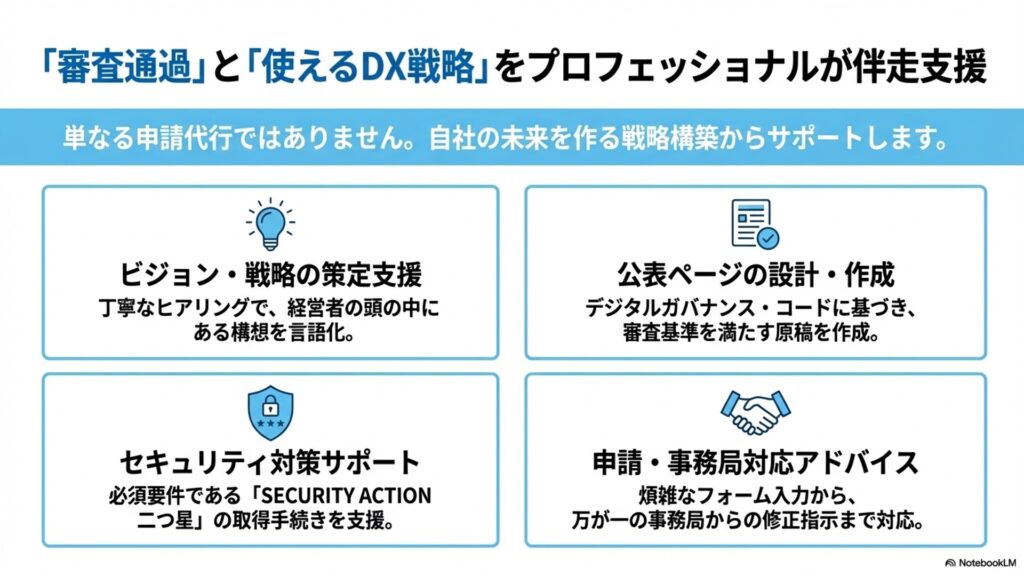 「審査通過」と「使えるDX戦略」をプロフェッショナルが伴走支援

単なる申請代行ではありません。自社の未来を作る戦略構築からサポートします。

ビジョン・戦略の策定支援
丁寧なヒアリングで、経営者の頭の中にある構想を言語化。

公表ページの設計・作成
デジタルガバナンス・コードに基づき、審査基準を満たす原稿を作成。

セキュリティ対策サポート
必須要件である「SECURITY ACTION 二つ星」の取得手続きを支援。

申請・事務局対応アドバイス
煩雑なフォーム入力から、万が一の事務局からの修正指示まで対応。

NotebookLM